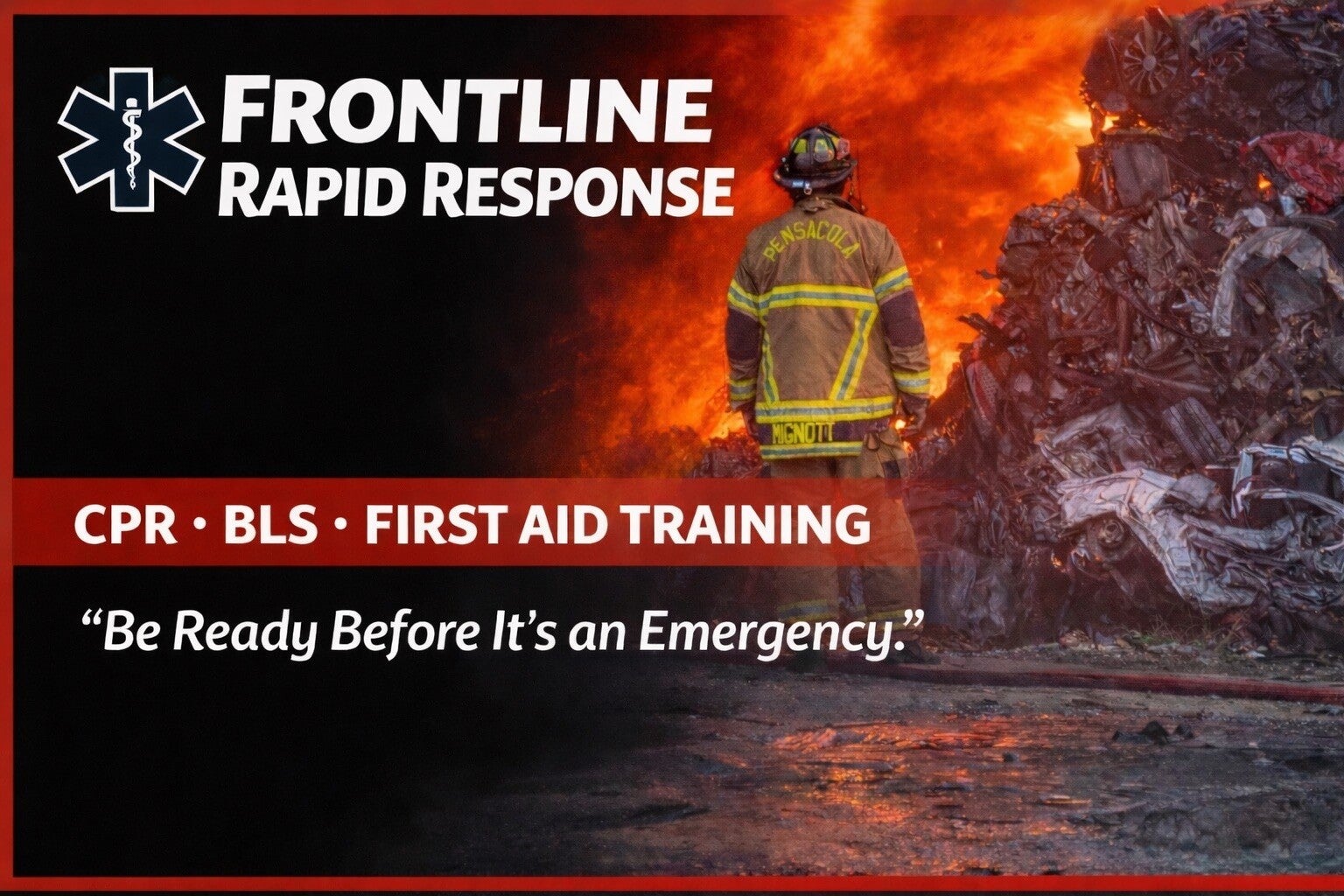 FRONTLINE
RAPID RESPONSE

PENSACOLA

MIGNOTT

CPR • BLS • FIRST AID TRAINING

“Be Ready Before It’s an Emergency.”